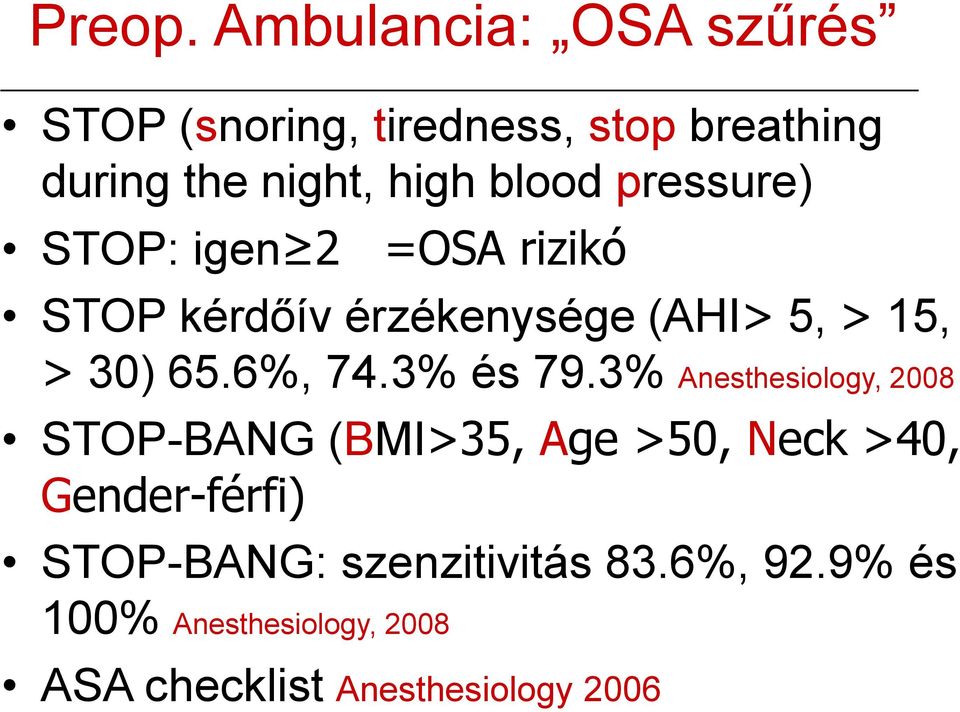 Preop. Ambulancia: „OSA szűrés”

• STOP (snoring, tiredness, stop breathing during the night, high blood pressure)
• STOP: igen≥2 =OSA rizikó
• STOP kérdőív érzékenysége (AHI> 5, > 15, > 30) 65.6%, 74.3% és 79.3% Anesthesiology, 2008
• STOP-BANG (BMI>35, Age >50, Neck >40, Gender-férfi)
• STOP-BANG: szenzitivitás 83.6%, 92.9% és 100% Anesthesiology, 2008
• ASA checklist Anesthesiology 2006